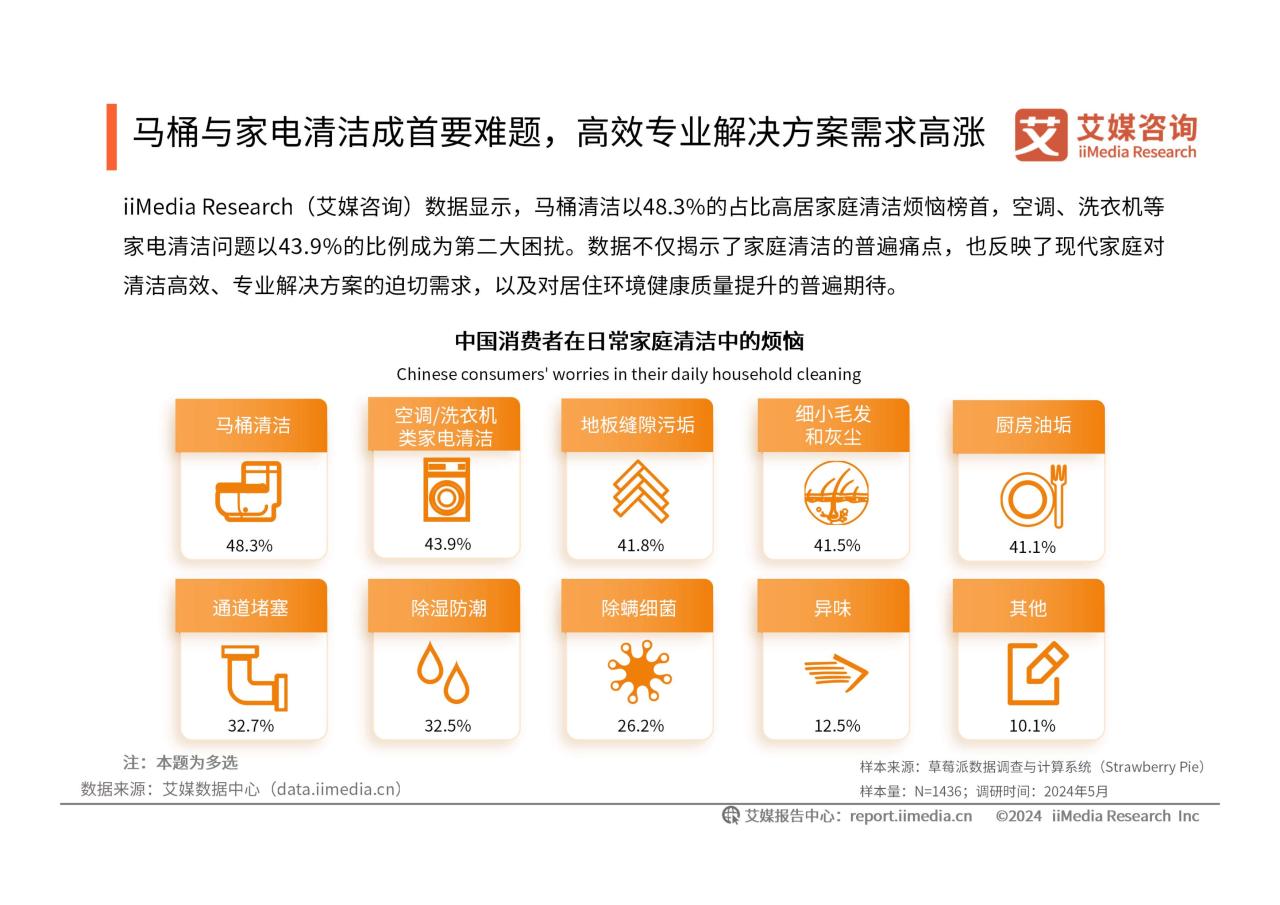 马桶与家电清洁成首要难题，高效专业解决方案需求高涨

艾媒咨询
iiMedia Research

iiMedia Research（艾媒咨询）数据显示，马桶清洁以48.3%的占比高居家庭清洁烦恼榜首，空调、洗衣机等家电清洁问题以43.9%的比例成为第二大困扰。数据不仅揭示了家庭清洁的普遍痛点，也反映了现代家庭对清洁高效、专业解决方案的迫切需求，以及对居住环境健康质量提升的普遍期待。

中国消费者在日常家庭清洁中的烦恼
Chinese consumers' worries in their daily household cleaning

马桶清洁
48.3%

空调/洗衣机类家电清洁
43.9%

地板缝隙污垢
41.8%

细小毛发和灰尘
41.5%

厨房油垢
41.1%

通道堵塞
32.7%

除湿防潮
32.5%

除螨细菌
26.2%

异味
12.5%

其他
10.1%

注：本题为多选
数据来源：艾媒数据中心（data.iimedia.cn）

样本来源：草莓派数据调查与计算系统（Strawberry Pie）
样本量：N=1436；调研时间：2024年5月

艾媒报告中心：report.iimedia.cn ©2024 iiMedia Research Inc